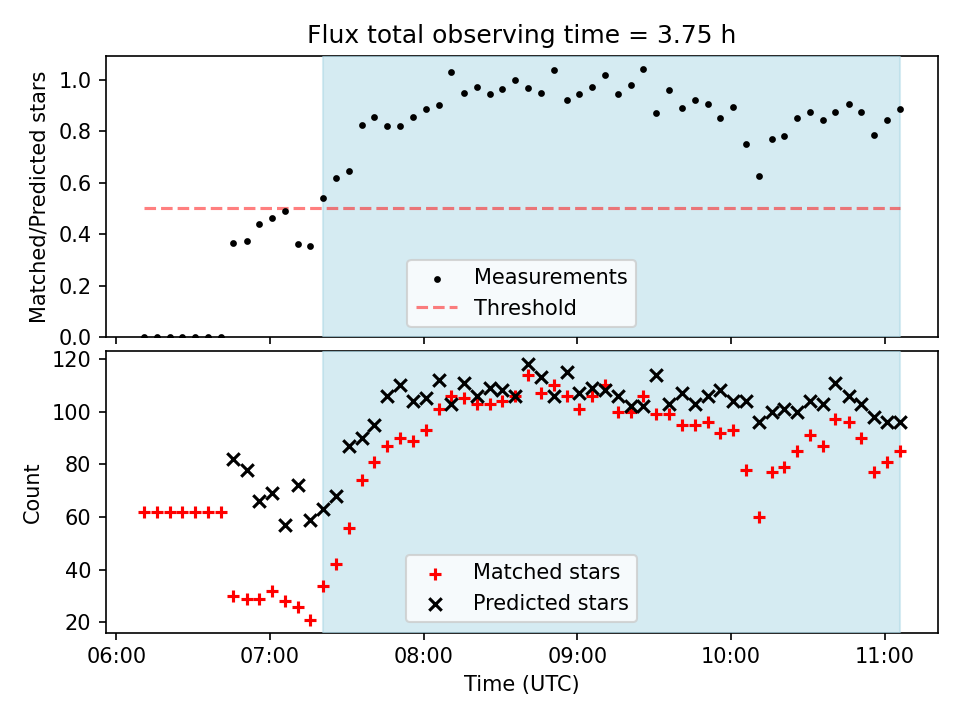 Flux total observing time = 3.75 h

Matched/Predicted stars

1.0
0.8
0.6
0.4
0.2
0.0

Measurements
Threshold

Count

120
100
80
60
40
20

Matched stars
Predicted stars

06:00
07:00
08:00
09:00
10:00
11:00

Time (UTC)